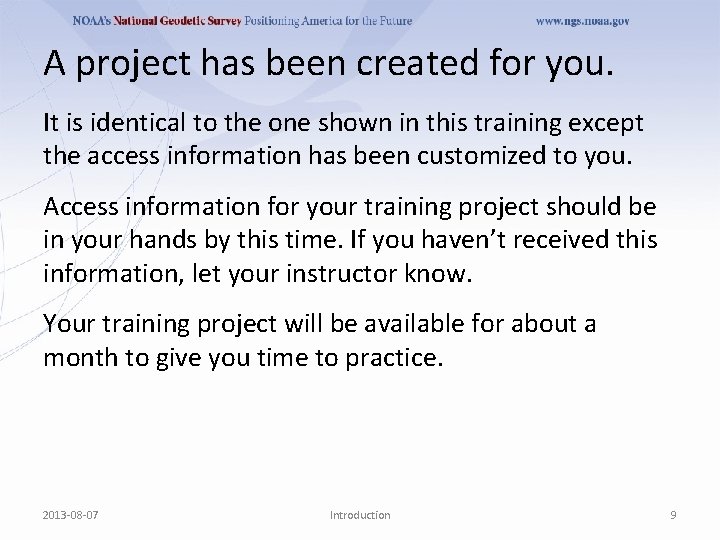 NOAA's National Geodetic Survey Positioning America for the Future www.ngs.noaa.gov

A project has been created for you.

It is identical to the one shown in this training except the access information has been customized to you.

Access information for your training project should be in your hands by this time. If you haven't received this information, let your instructor know.

Your training project will be available for about a month to give you time to practice.

2013-08-07 Introduction 9